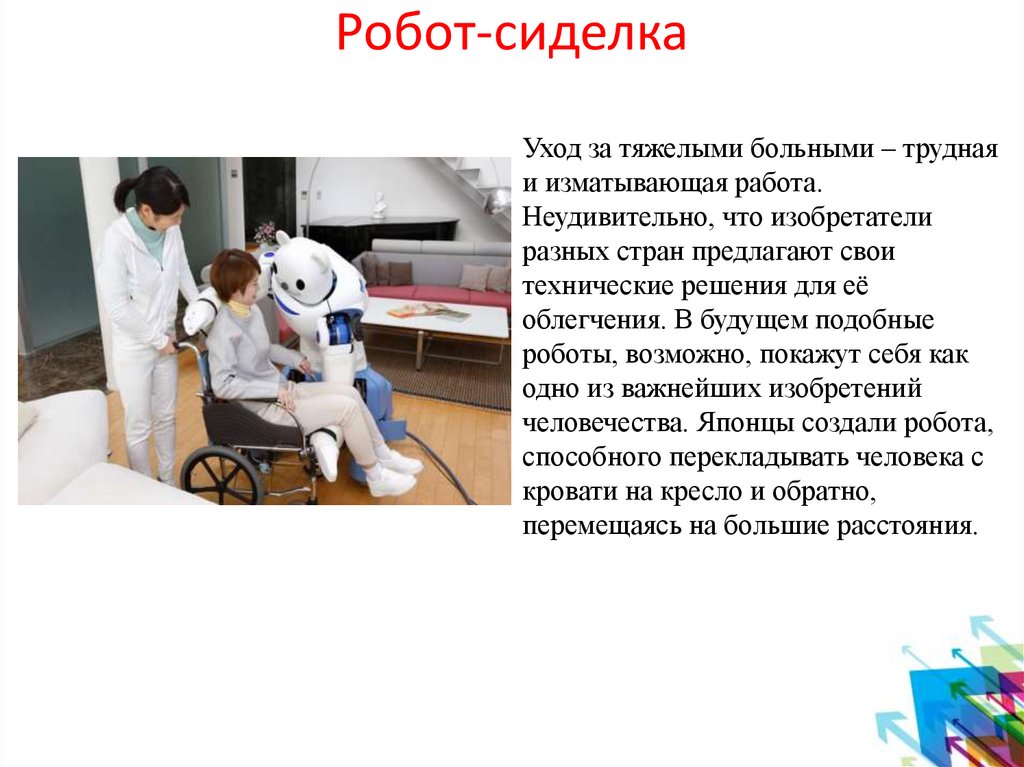 Робот-сиделка

Уход за тяжелыми больными – трудная и изматывающая работа. Неудивительно, что изобретатели разных стран предлагают свои технические решения для её облегчения. В будущем подобные роботы, возможно, покажут себя как одно из важнейших изобретений человечества. Японцы создали робота, способного перекладывать человека с кровати на кресло и обратно, перемещаясь на большие расстояния.